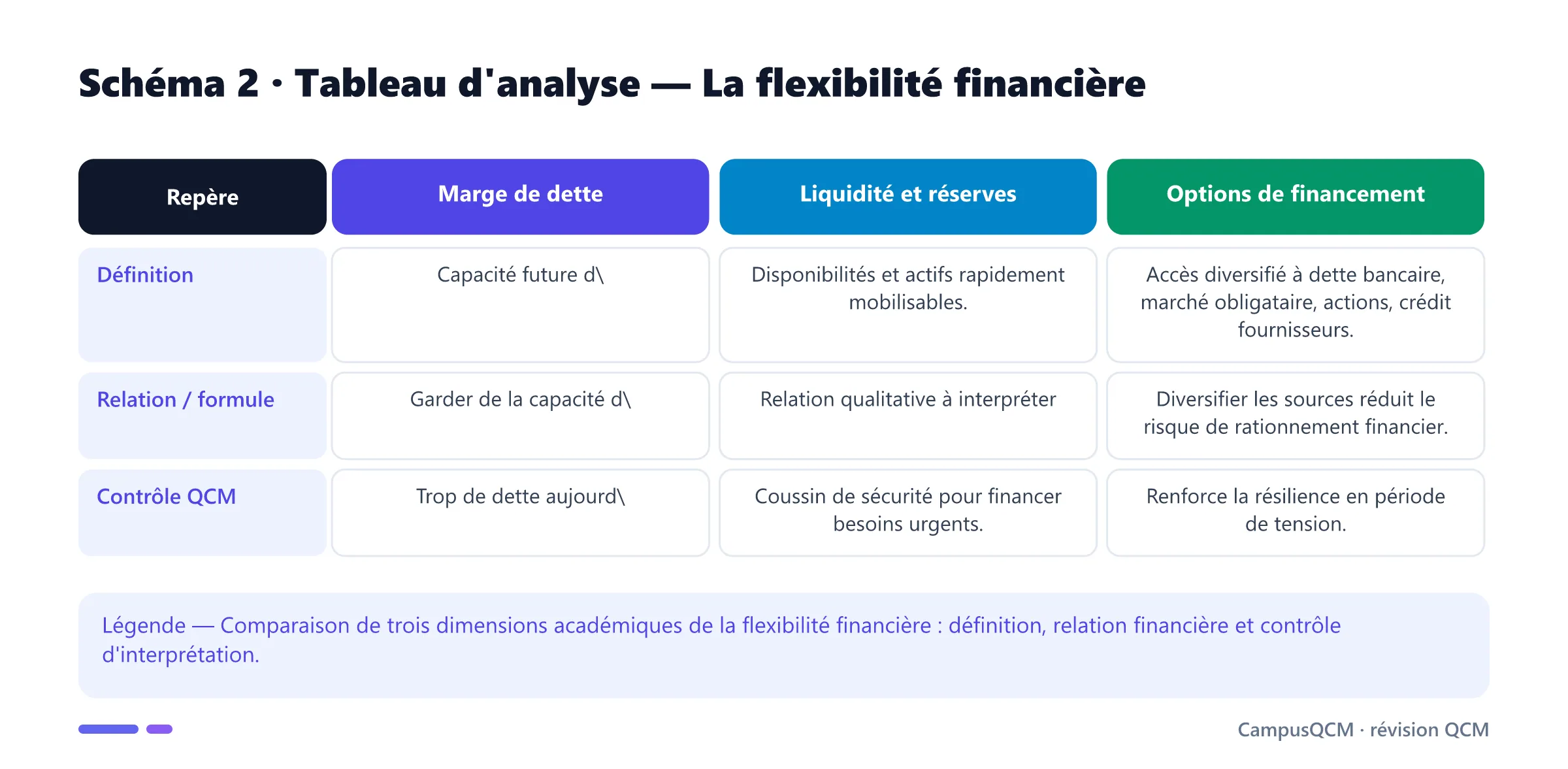 Schéma 2 · Tableau d'analyse — La flexibilité financière

| Repère | Marge de dette | Liquidité et réserves | Options de financement |
|---|---|---|---|
| Définition | Capacité future d\ | Disponibilités et actifs rapidement mobilisables. | Accès diversifié à dette bancaire, marché obligataire, actions, crédit fournisseurs. |
| Relation / formule | Garder de la capacité d\ | Relation qualitative à interpréter | Diversifier les sources réduit le risque de rationnement financier. |
| Contrôle QCM | Trop de dette aujourd\ | Coussin de sécurité pour financer besoins urgents. | Renforce la résilience en période de tension. |

Légende — Comparaison de trois dimensions académiques de la flexibilité financière : définition, relation financière et contrôle d'interprétation.

CampusQCM · révision QCM